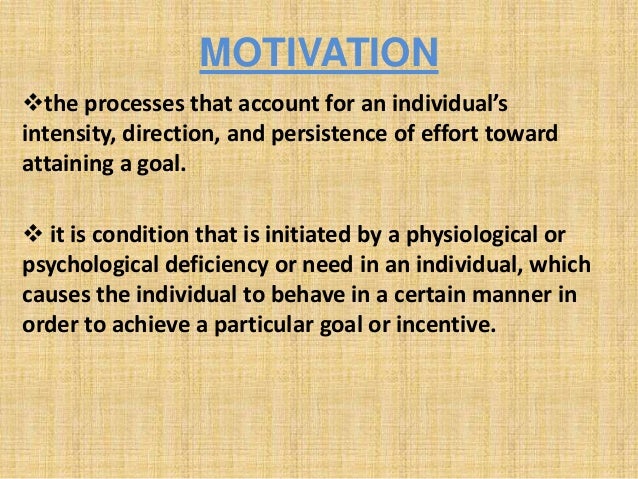 MOTIVATION

❖the processes that account for an individual's intensity, direction, and persistence of effort toward attaining a goal.

❖ it is condition that is initiated by a physiological or psychological deficiency or need in an individual, which causes the individual to behave in a certain manner in order to achieve a particular goal or incentive.